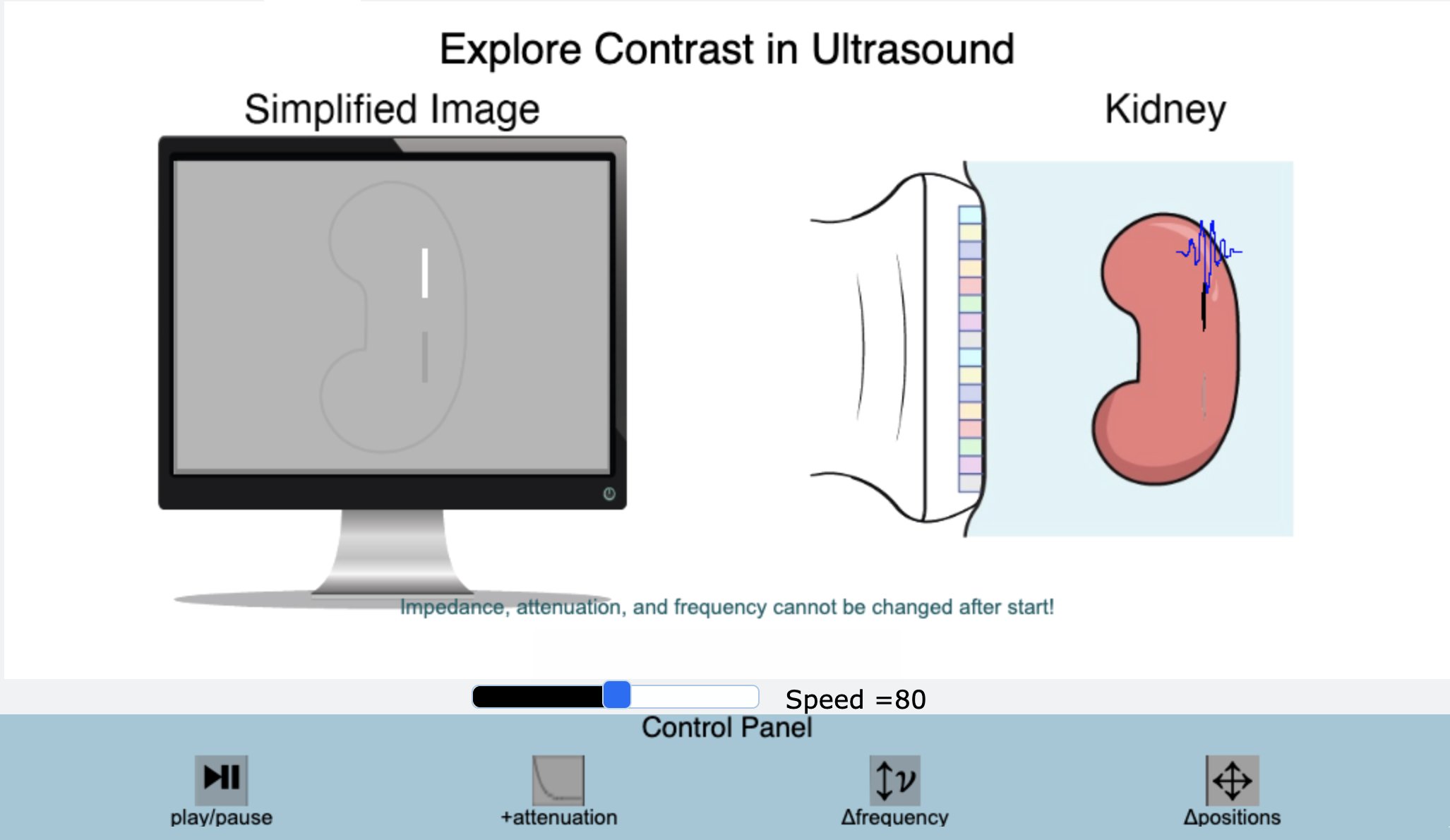 Explore Contrast in Ultrasound

Simplified Image

Kidney

Impedance, attenuation, and frequency cannot be changed after start!

Speed =80

Control Panel

play/pause

+attenuation

Δfrequency

Δpositions